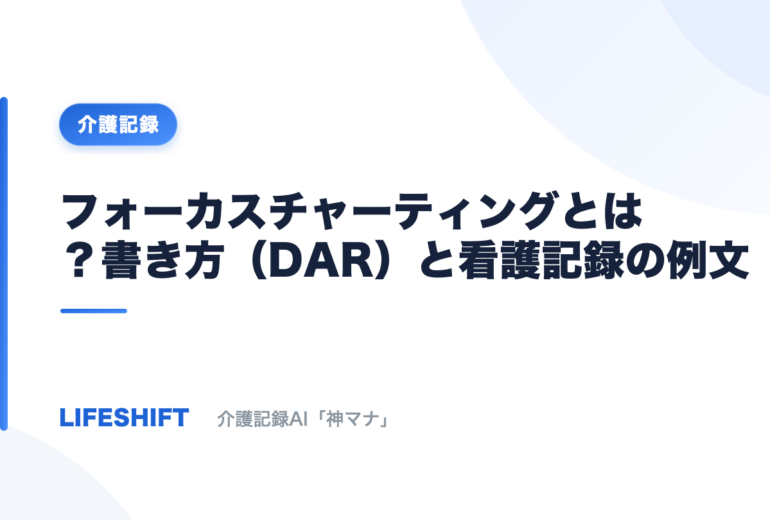 介護記録

フォーカスチャーティングとは？書き方（DAR）と看護記録の例文

LIFESHIFT　介護記録AI「神マナ」